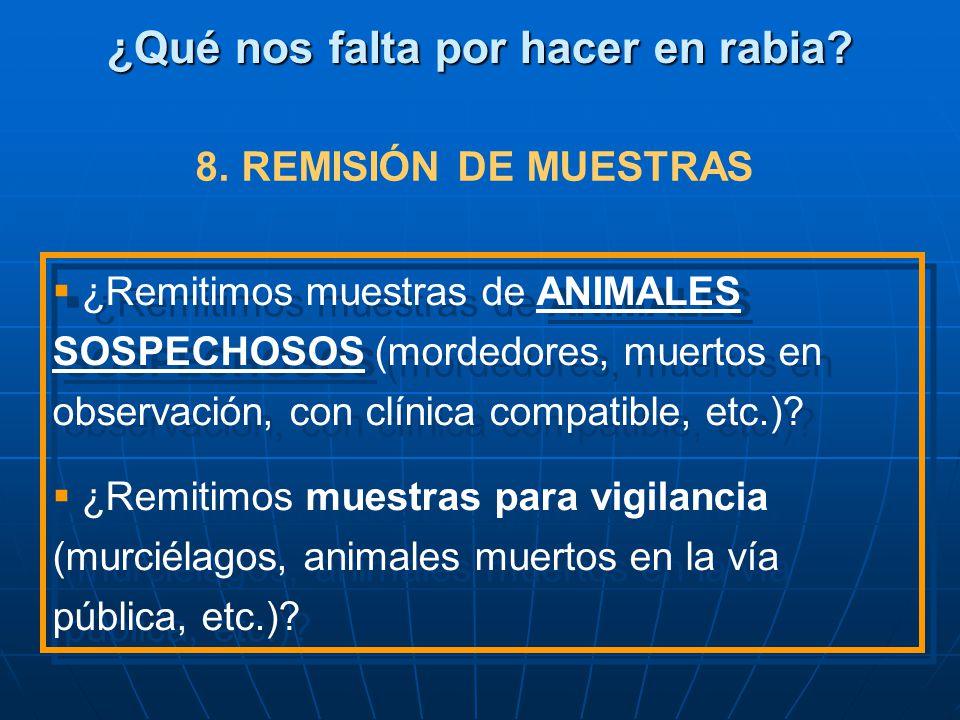 ¿Qué nos falta por hacer en rabia?

8. REMISIÓN DE MUESTRAS

▪ ¿Remitimos muestras de ANIMALES SOSPECHOSOS (mordedores, muertos en observación, con clínica compatible, etc.)?

▪ ¿Remitimos muestras para vigilancia (murciélagos, animales muertos en la vía pública, etc.)?